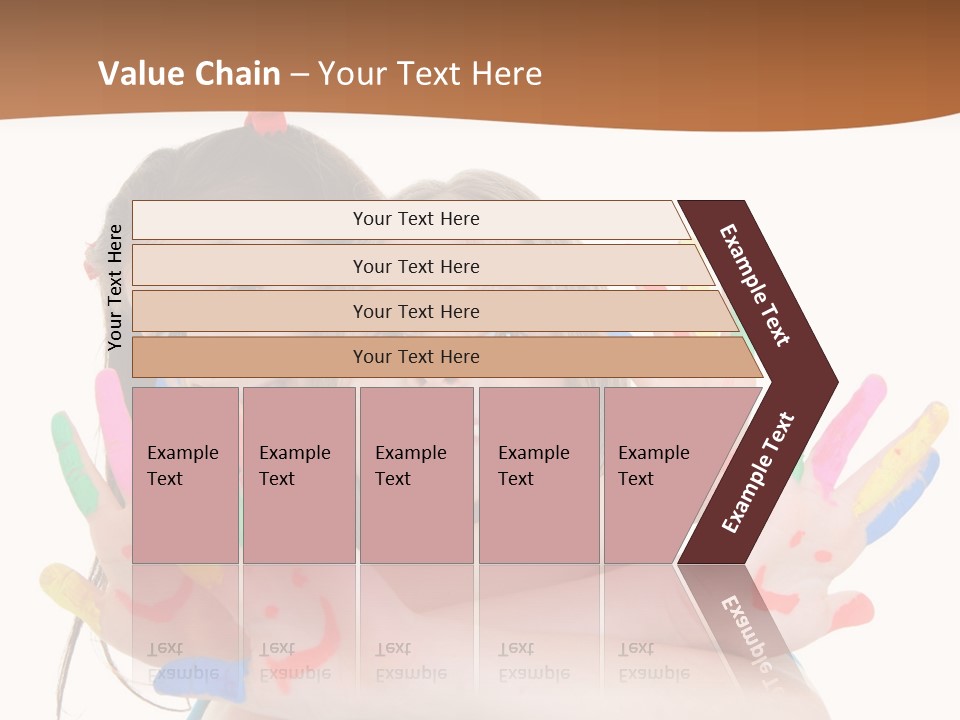 Value Chain – Your Text Here

Your Text Here

Your Text Here

Your Text Here

Your Text Here

Your Text Here

Example Text

Example Text

Example Text

Example Text

Example Text

Example Text

Example Text